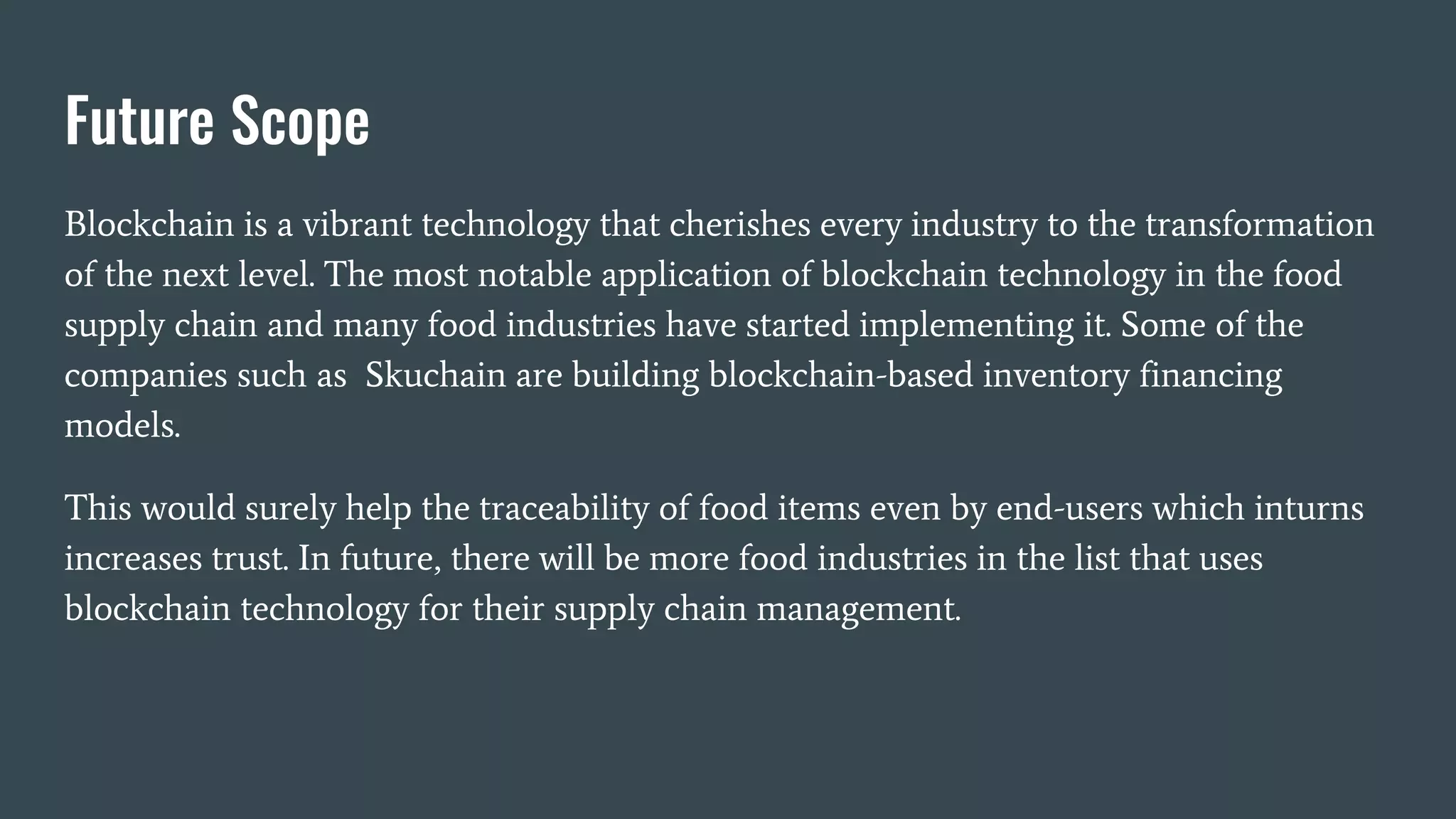 Future Scope

Blockchain is a vibrant technology that cherishes every industry to the transformation of the next level. The most notable application of blockchain technology in the food supply chain and many food industries have started implementing it. Some of the companies such as  Skuchain are building blockchain-based inventory financing models.

This would surely help the traceability of food items even by end-users which inturns increases trust. In future, there will be more food industries in the list that uses blockchain technology for their supply chain management.